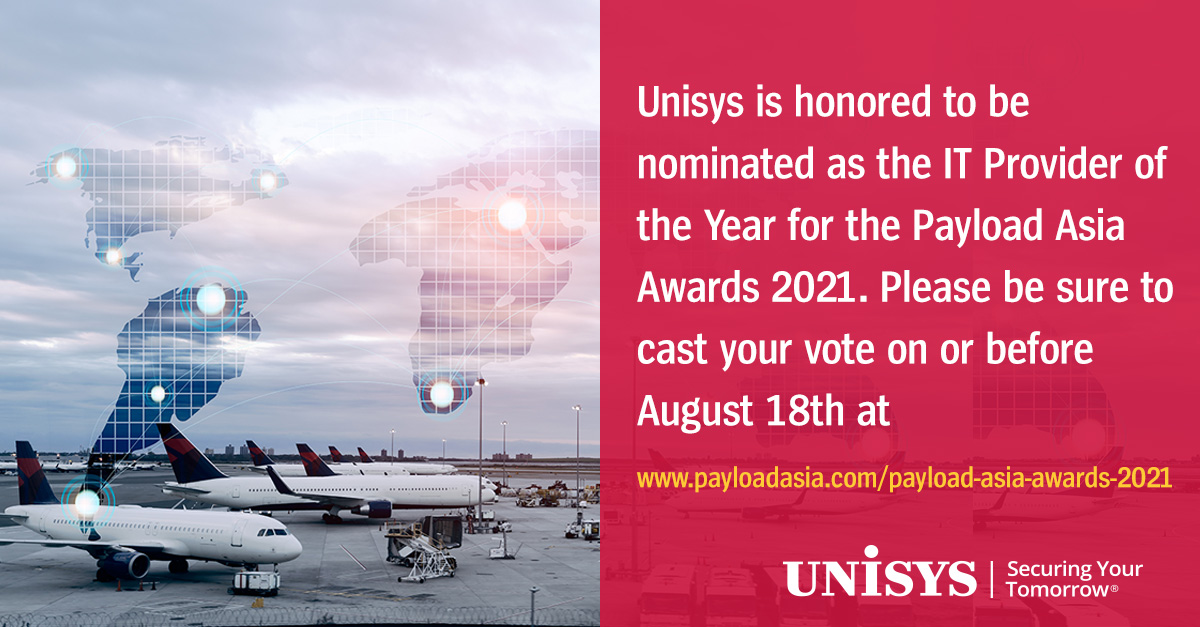 Unisys is honored to be nominated as the IT Provider of the Year for the Payload Asia Awards 2021. Please be sure to cast your vote on or before August 18th at

www.payloadasia.com/payload-asia-awards-2021

UNISYS | Securing Your Tomorrow®